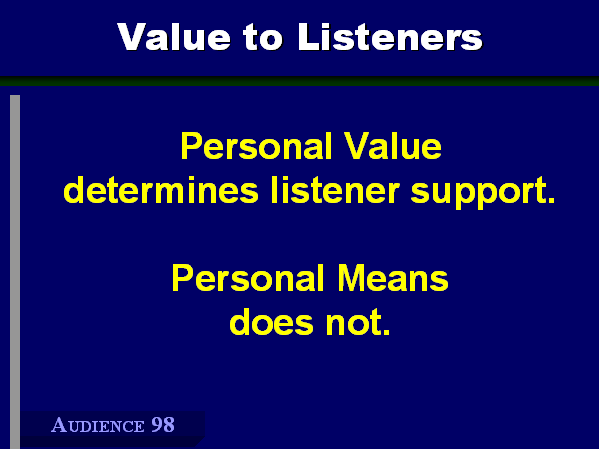 Value to Listeners

Personal Value determines listener support.

Personal Means does not.

AUDIENCE 98